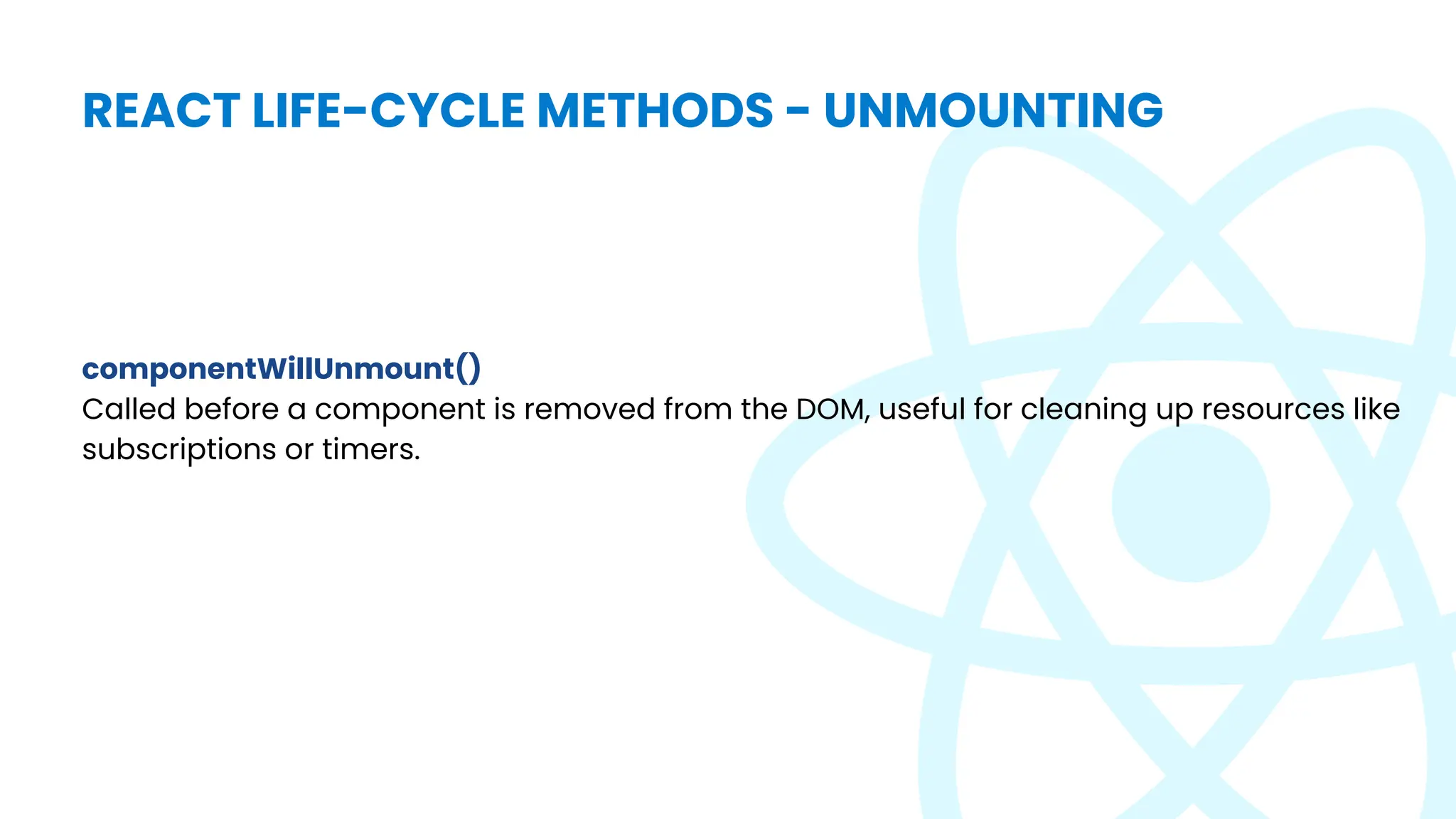 REACT LIFE-CYCLE METHODS - UNMOUNTING

componentWillUnmount()
Called before a component is removed from the DOM, useful for cleaning up resources like subscriptions or timers.